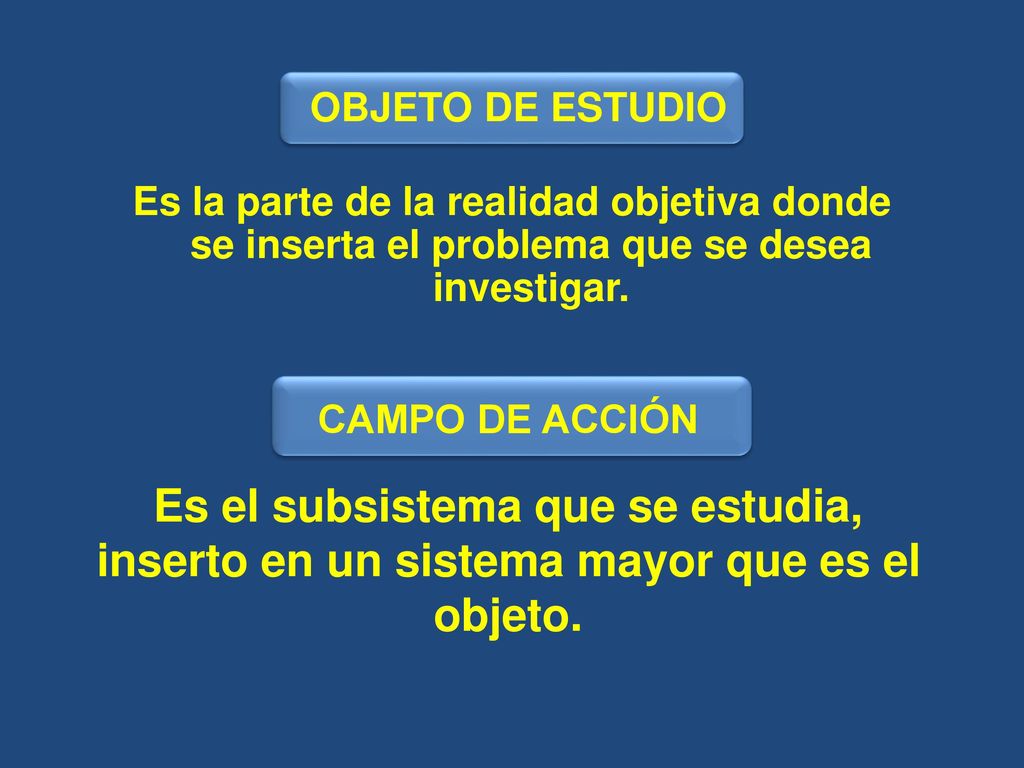 OBJETO DE ESTUDIO

Es la parte de la realidad objetiva donde se inserta el problema que se desea investigar.

CAMPO DE ACCIÓN

Es el subsistema que se estudia, inserto en un sistema mayor que es el objeto.